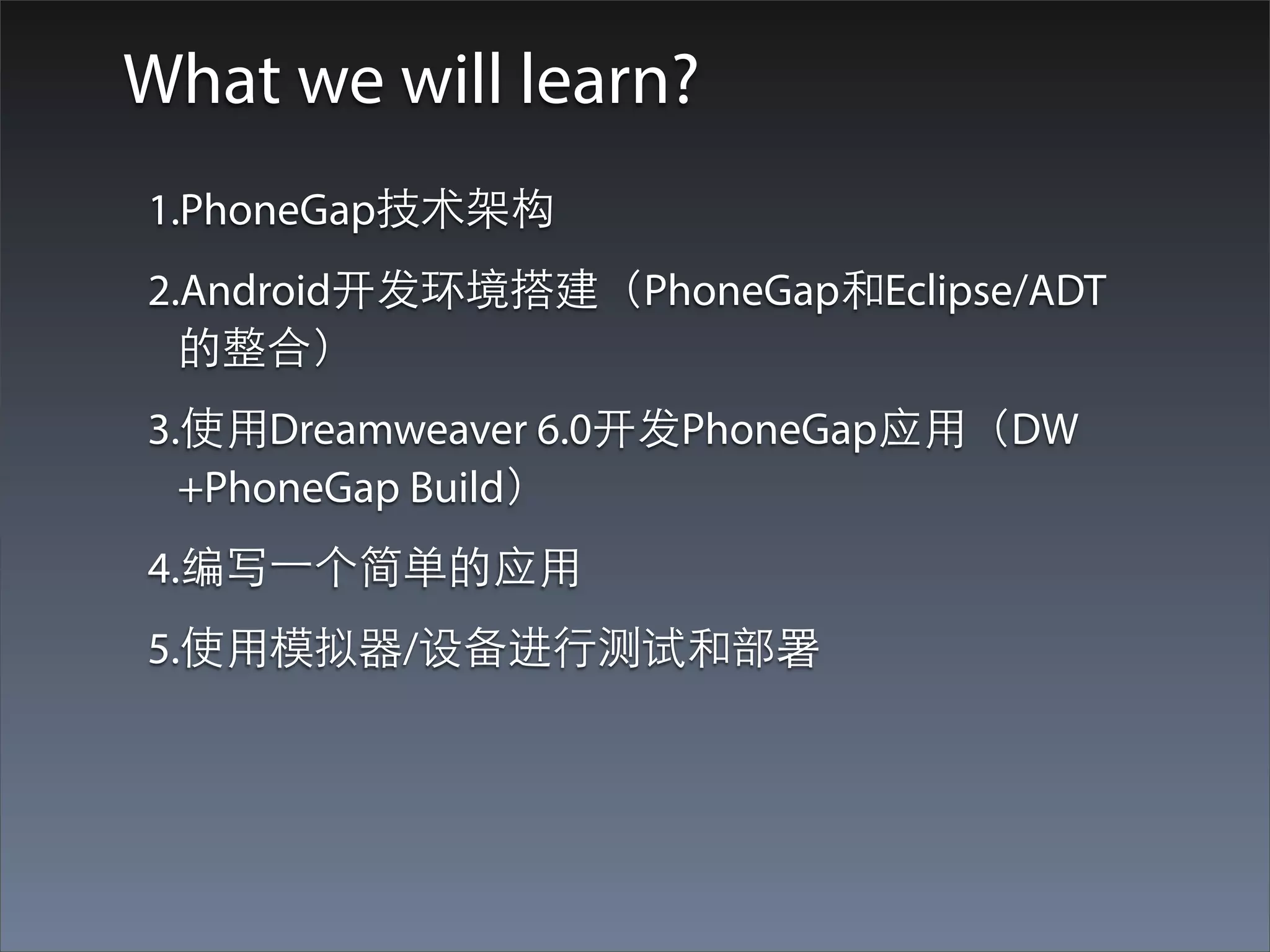 What we will learn?

1.PhoneGap技术架构

2.Android开发环境搭建（PhoneGap和Eclipse/ADT的整合）

3.使用Dreamweaver 6.0开发PhoneGap应用（DW+PhoneGap Build）

4.编写一个简单的应用

5.使用模拟器/设备进行测试和部署